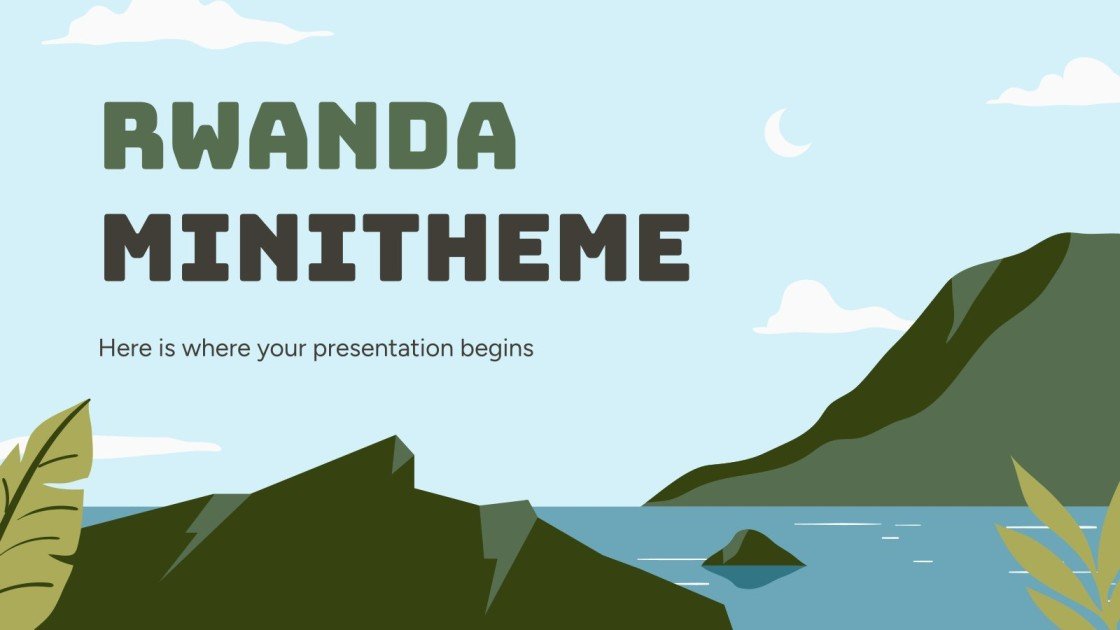 RWANDA MINITHEME

Here is where your presentation begins